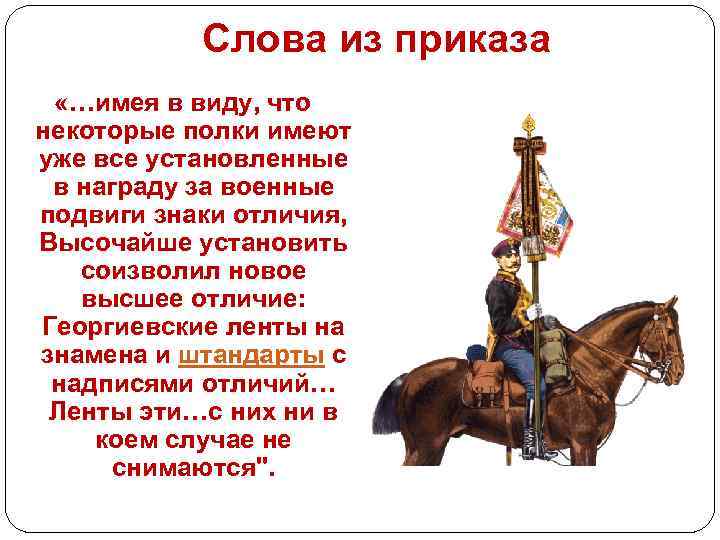 Слова из приказа

«…имея в виду, что некоторые полки имеют уже все установленные в награду за военные подвиги знаки отличия, Высочайше установить соизволил новое высшее отличие: Георгиевские ленты на знамена и штандарты с надписями отличий… Ленты эти…с них ни в коем случае не снимаются".